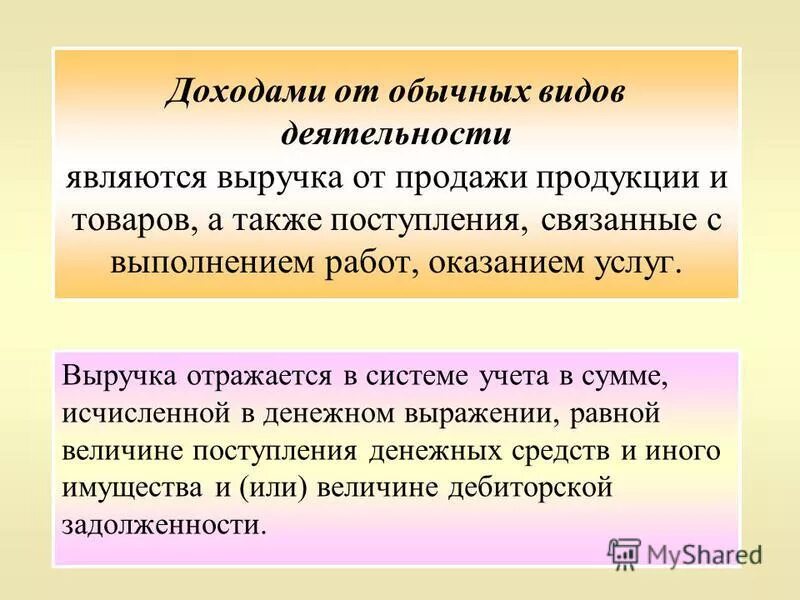 Доходами от обычных видов деятельности являются выручка от продажи продукции и товаров, а также поступления, связанные с выполнением работ, оказанием услуг.

Выручка отражается в системе учета в сумме, исчисленной в денежном выражении, равной величине поступления денежных средств и иного имущества и (или) величине дебиторской задолженности.

MyShared